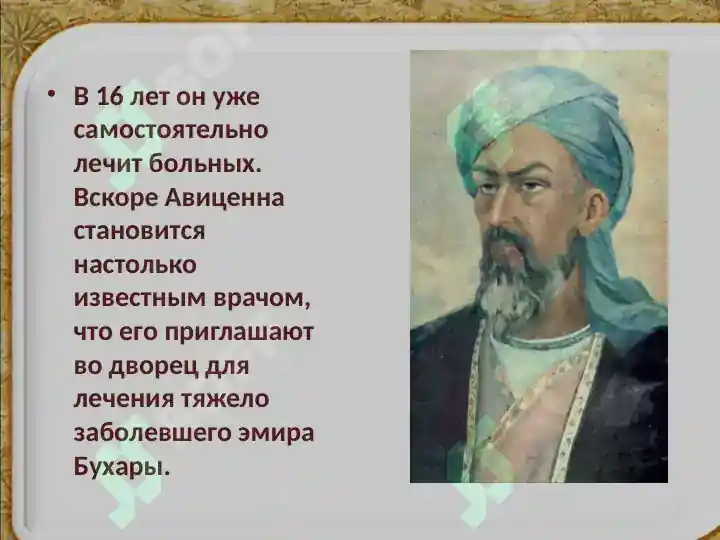 • В 16 лет он уже самостоятельно лечит больных. Вскоре Авиценна становится настолько известным врачом, что его приглашают во дворец для лечения тяжело заболевшего эмира Бухары.